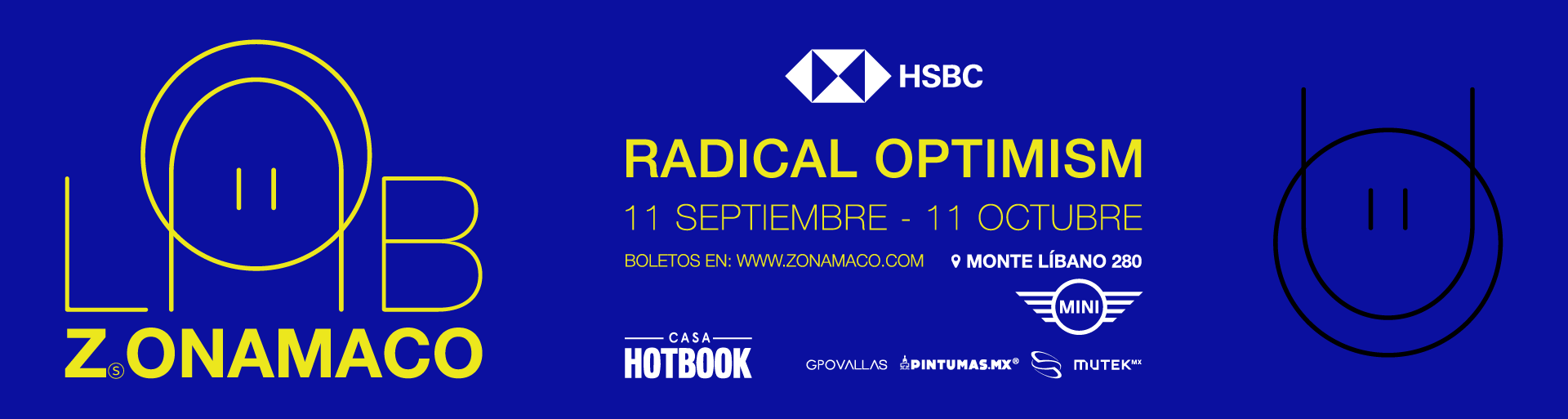 LAB
ZONAMACO

HSBC

RADICAL OPTIMISM

11 SEPTIEMBRE - 11 OCTUBRE

BOLETOS EN: WWW.ZONAMACO.COM

MONTE LÍBANO 280

MINI

CASA
HOTBOOK

GPOVALLAS

PINTUMAS.MX®

MUTEK MX